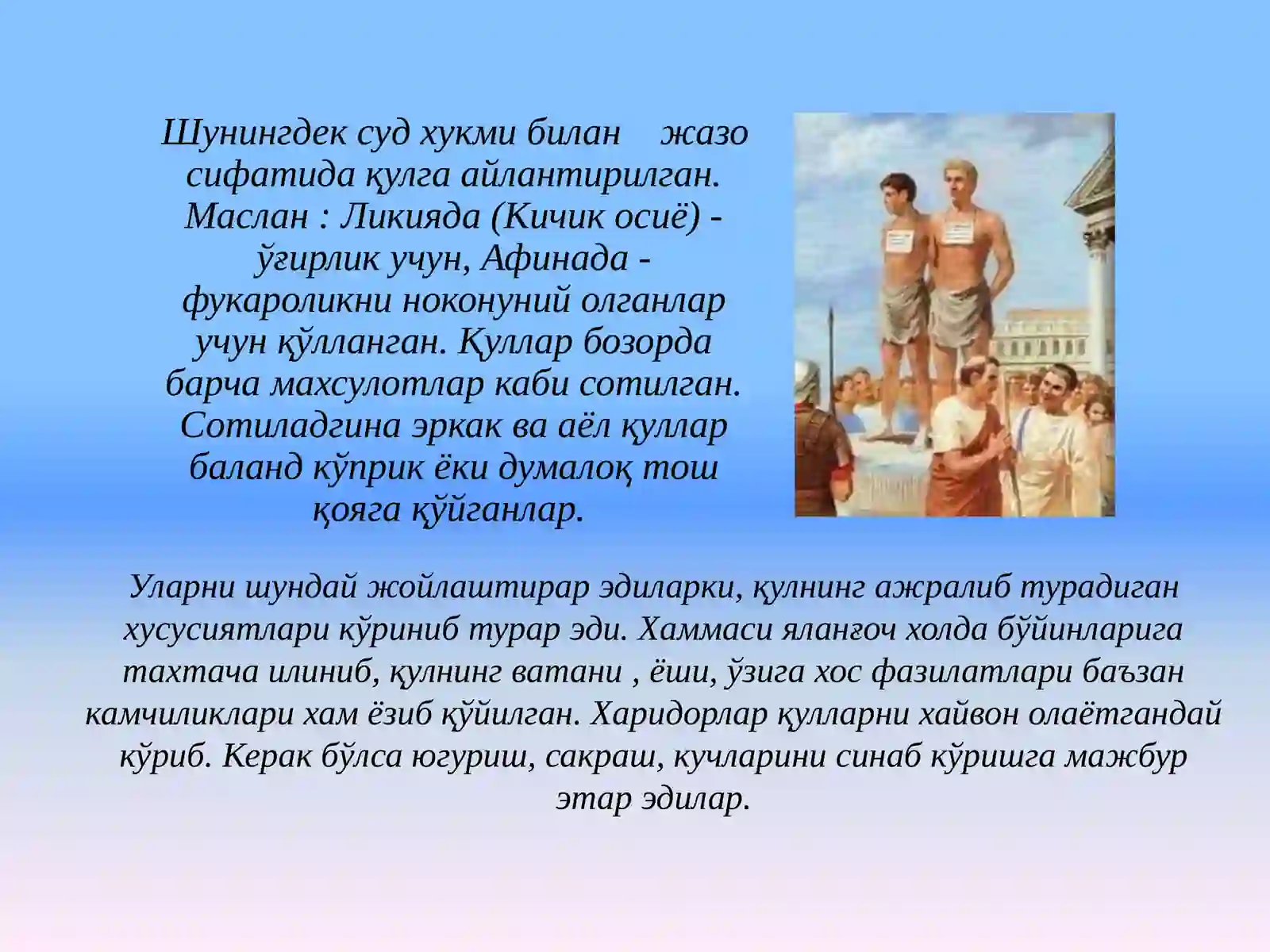 Шунингдек суд хукми билан жазо сифатида қулга айлантирилган. Маслан : Ликияда (Кичик осиё) - ўғирлик учун, Афинада - фукароликни ноконуний олганлар учун қўлланган. Қуллар бозорда барча махсулотлар каби сотилган. Сотиладгина эркак ва аёл қуллар баланд кўприк ёки думалоқ тош қояга қўйганлар.

Уларни шундай жойлаштирар эдиларки, қулнинг ажралиб турадиган хусусиятлари кўриниб турар эди. Хаммаси яланғоч холда бўйинларига тахтача илиниб, қулнинг ватани , ёши, ўзига хос фазилатлари баъзан камчиликлари хам ёзиб қўйилган. Харидорлар қулларни хайвон олаётгандай кўриб. Керак бўлса югуриш, сакраш, кучларини синаб кўришга мажбур этар эдилар.